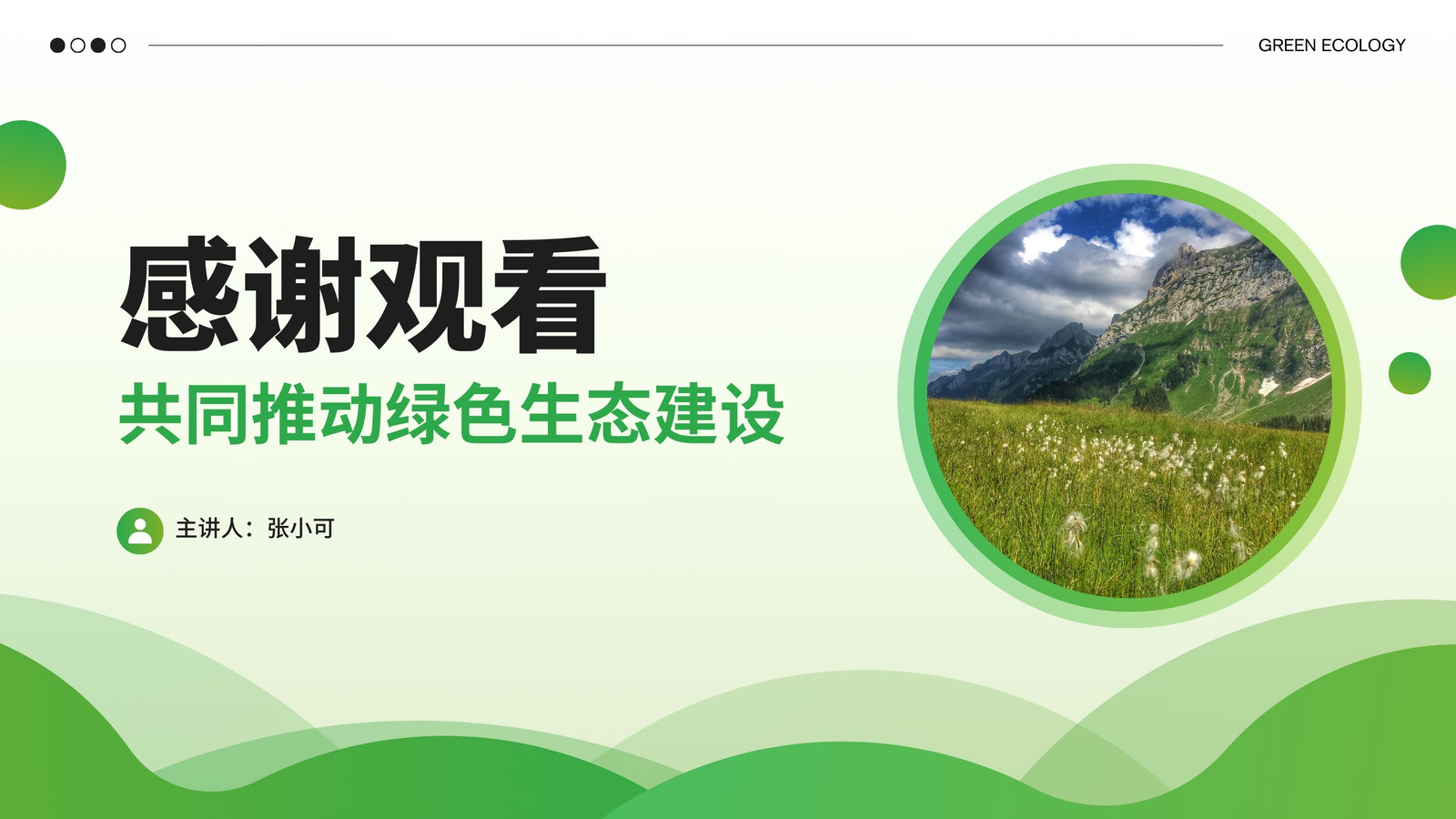 GREEN ECOLOGY

感谢观看

共同推动绿色生态建设

主讲人：张小可